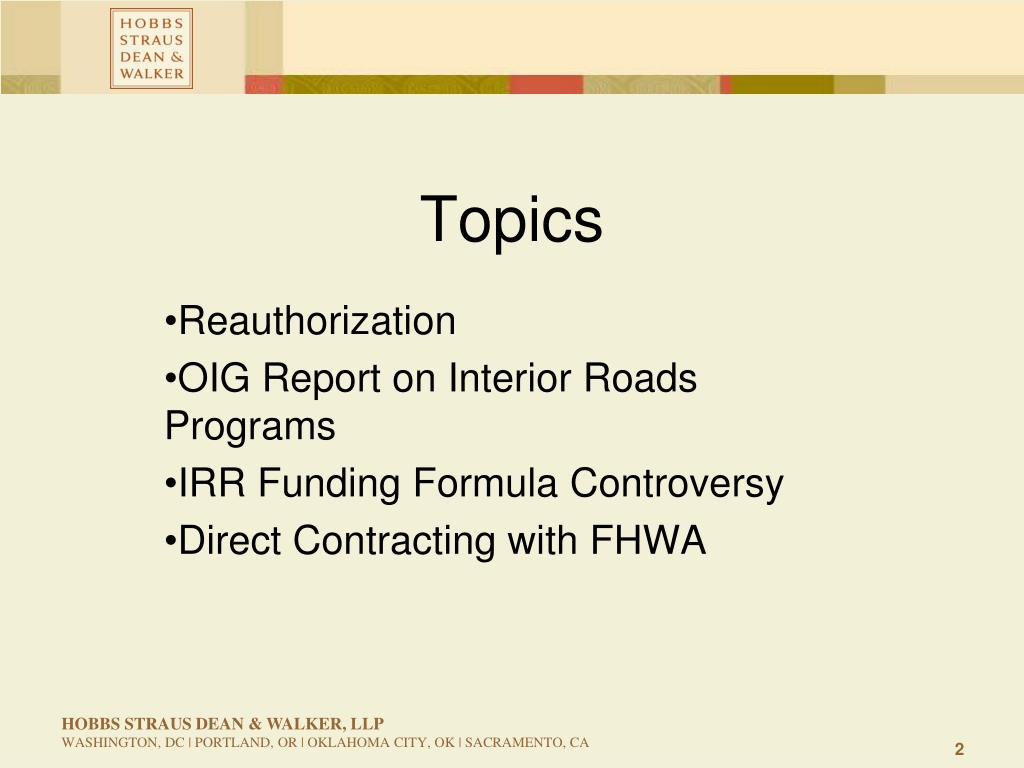 HOBBS STRAUS DEAN & WALKER

Topics

•Reauthorization
•OIG Report on Interior Roads Programs
•IRR Funding Formula Controversy
•Direct Contracting with FHWA

HOBBS STRAUS DEAN & WALKER, LLP
WASHINGTON, DC | PORTLAND, OR | OKLAHOMA CITY, OK | SACRAMENTO, CA

2